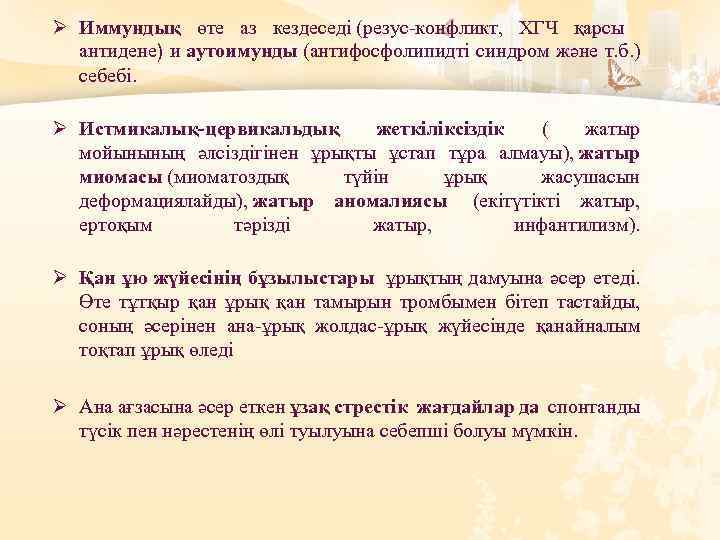 ➢ Иммундық өте аз кездеседі (резус-конфликт, ХГЧ қарсы антидене) и аутоимунды (антифосфолипидті синдром және т.б.) себебі.

➢ Истмикалық-цервикальдық жеткіліксіздік ( жатыр мойынының әлсіздігінен ұрықты ұстап тұра алмауы), жатыр миомасы (миоматоздық түйін ұрық жасушасын деформациялайды), жатыр аномалиясы (екітүтікті жатыр, ертоқым тәрізді жатыр, инфантилизм).

➢ Қан ұю жүйесінің бұзылыстары ұрықтың дамуына әсер етеді. Өте тұтқыр қан ұрық қан тамырын тромбымен бітеп тастайды, соның әсерінен ана-ұрық жолдас-ұрық жүйесінде қанайналым тоқтап ұрық өледі

➢ Ана ағзасына әсер еткен ұзақ стрестік жағдайлар да спонтанды түсік пен нәрестенің өлі туылуына себепші болуы мүмкін.